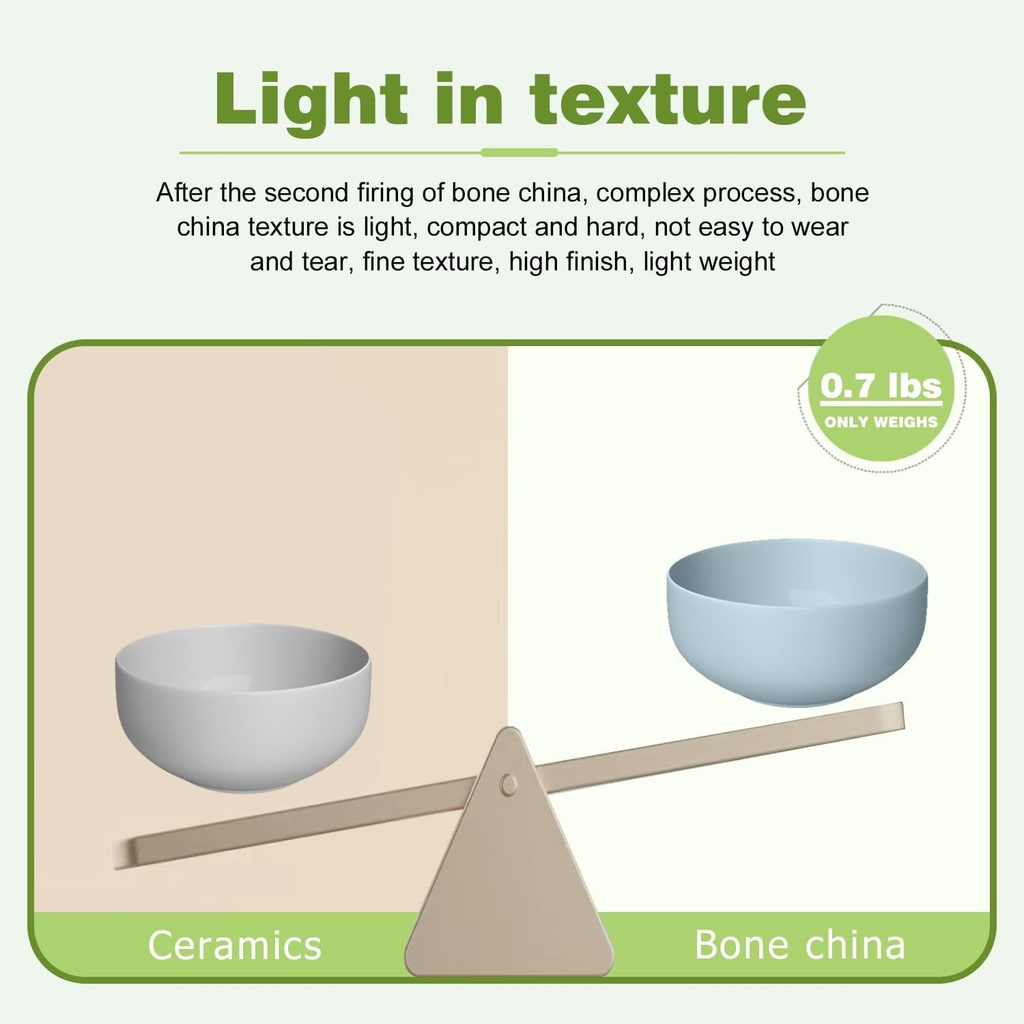 Light in texture

After the second firing of bone china, complex process, bone china texture is light, compact and hard, not easy to wear and tear, fine texture, high finish, light weight

0.7 lbs
ONLY WEIGHS

Ceramics

Bone china